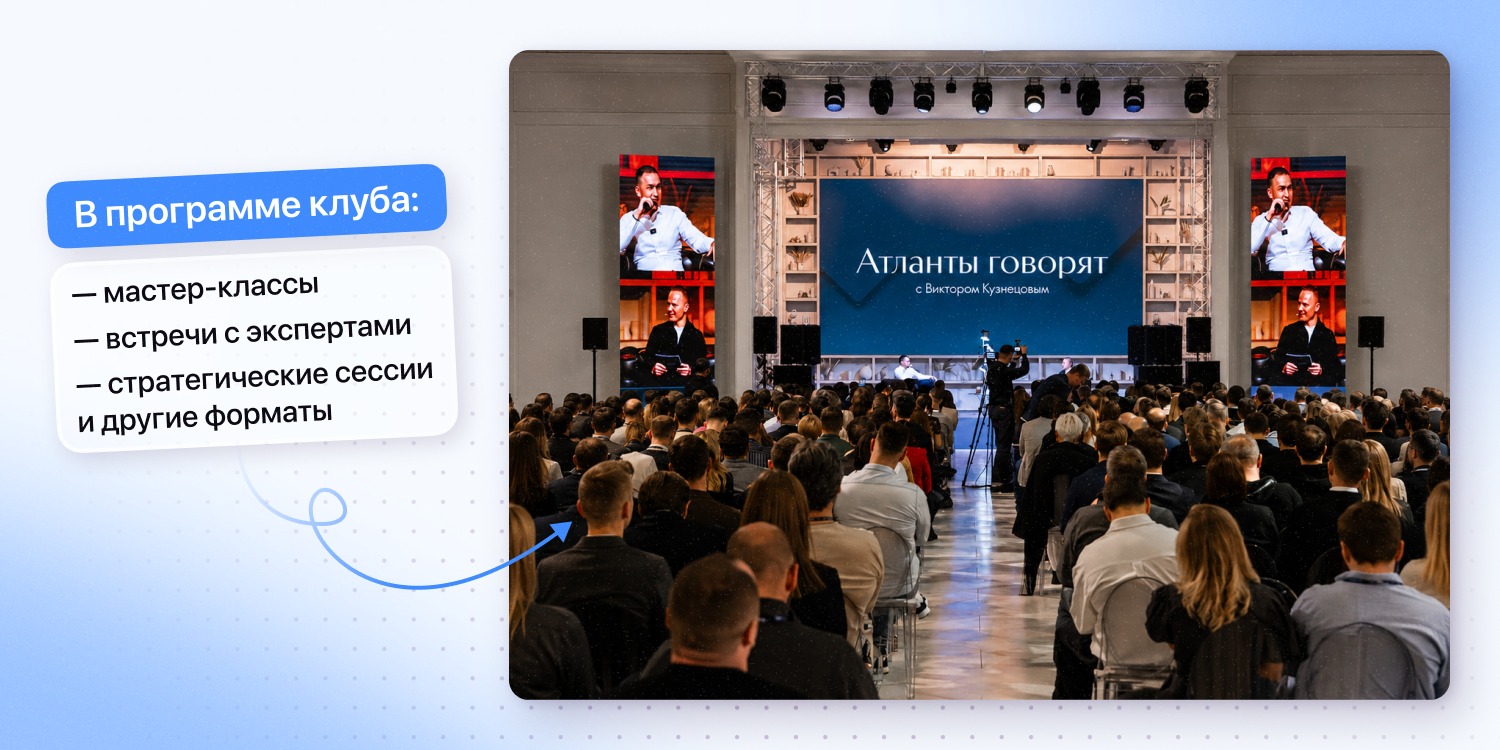 В программе клуба:

— мастер-классы
— встречи с экспертами
— стратегические сессии и другие форматы

Атланты говорят
с Виктором Кузнецовым